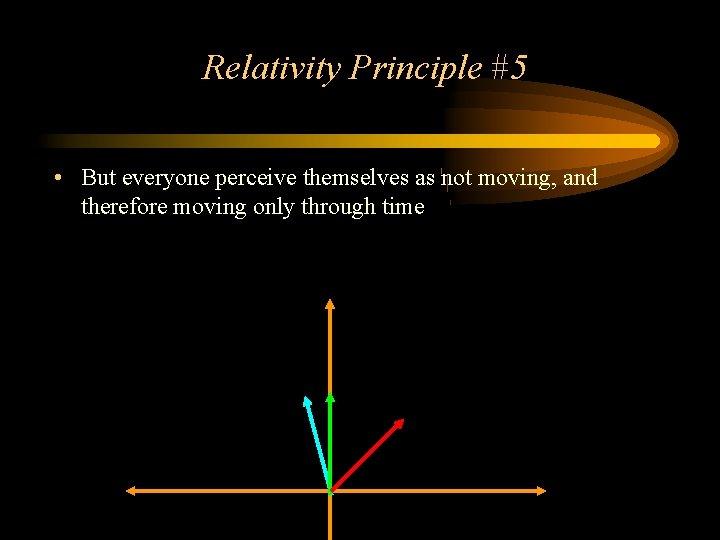 Relativity Principle #5

• But everyone perceive themselves as not moving, and therefore moving only through time